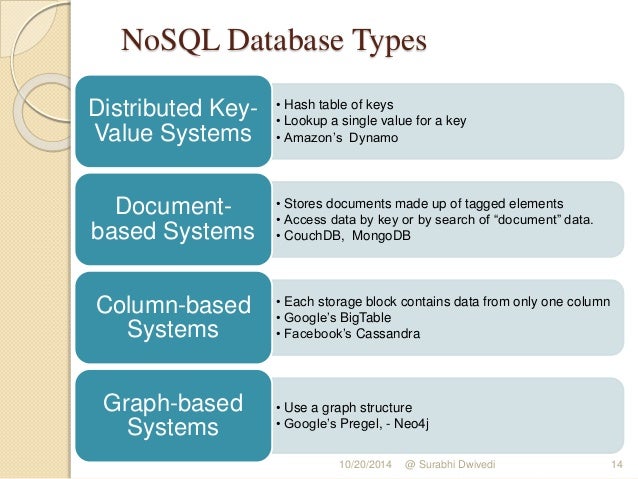 NoSQL Database Types

Distributed Key-Value Systems

• Hash table of keys
• Lookup a single value for a key
• Amazon's Dynamo

Document-based Systems

• Stores documents made up of tagged elements
• Access data by key or by search of "document" data.
• CouchDB, MongoDB

Column-based Systems

• Each storage block contains data from only one column
• Google's BigTable
• Facebook's Cassandra

Graph-based Systems

• Use a graph structure
• Google's Pregel, - Neo4j

10/20/2014 @ Surabhi Dwivedi 14